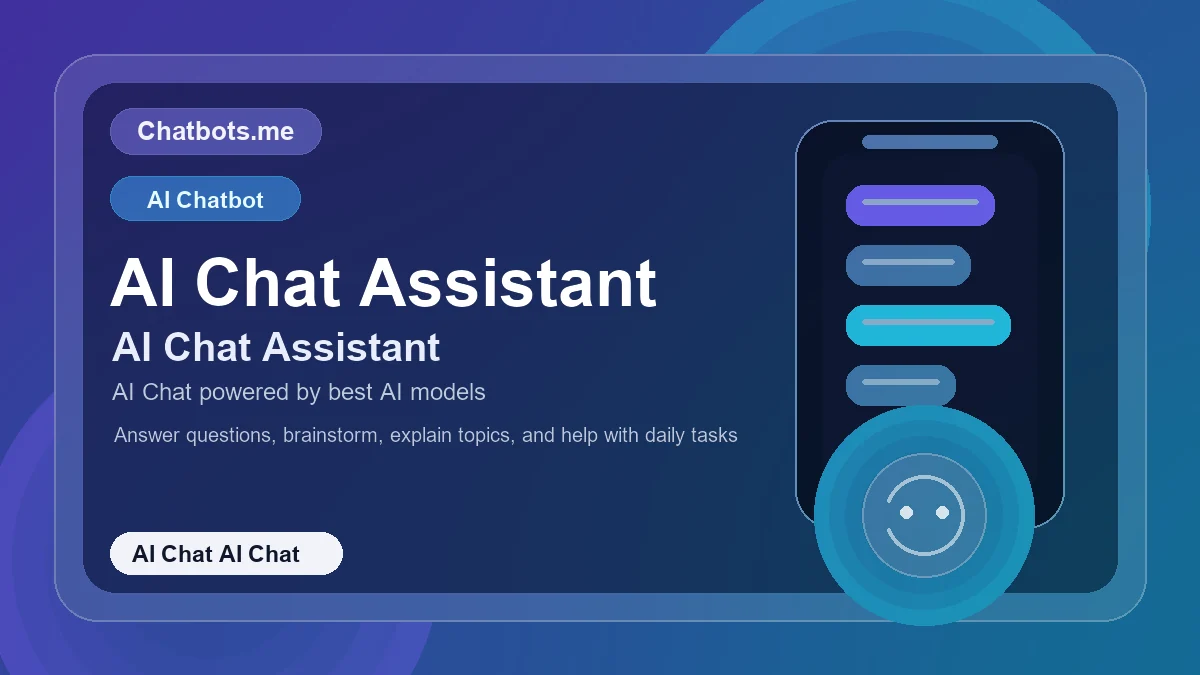 Chatbots.me

AI Chatbot

AI Chat Assistant

AI Chat Assistant

AI Chat powered by best AI models

Answer questions, brainstorm, explain topics, and help with daily tasks

AI Chat AI Chat